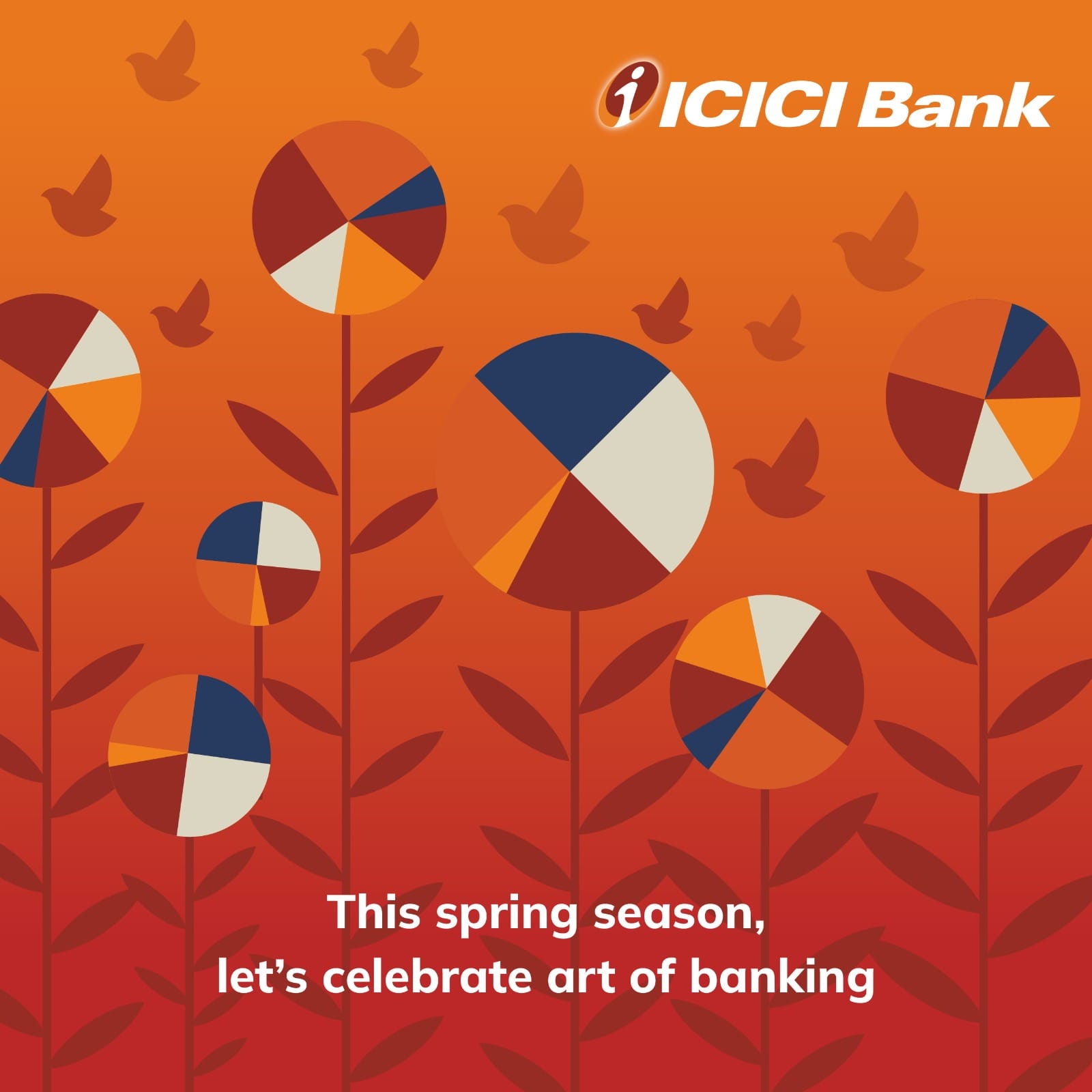 ICICI Bank

This spring season, let's celebrate art of banking